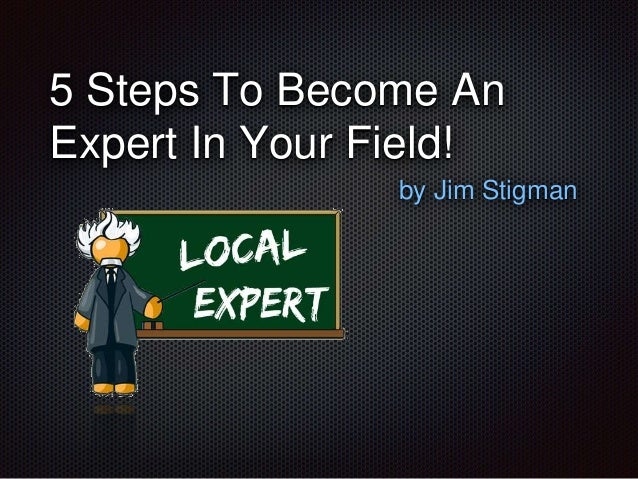 5 Steps To Become An Expert In Your Field!

by Jim Stigman

LOCAL
EXPERT